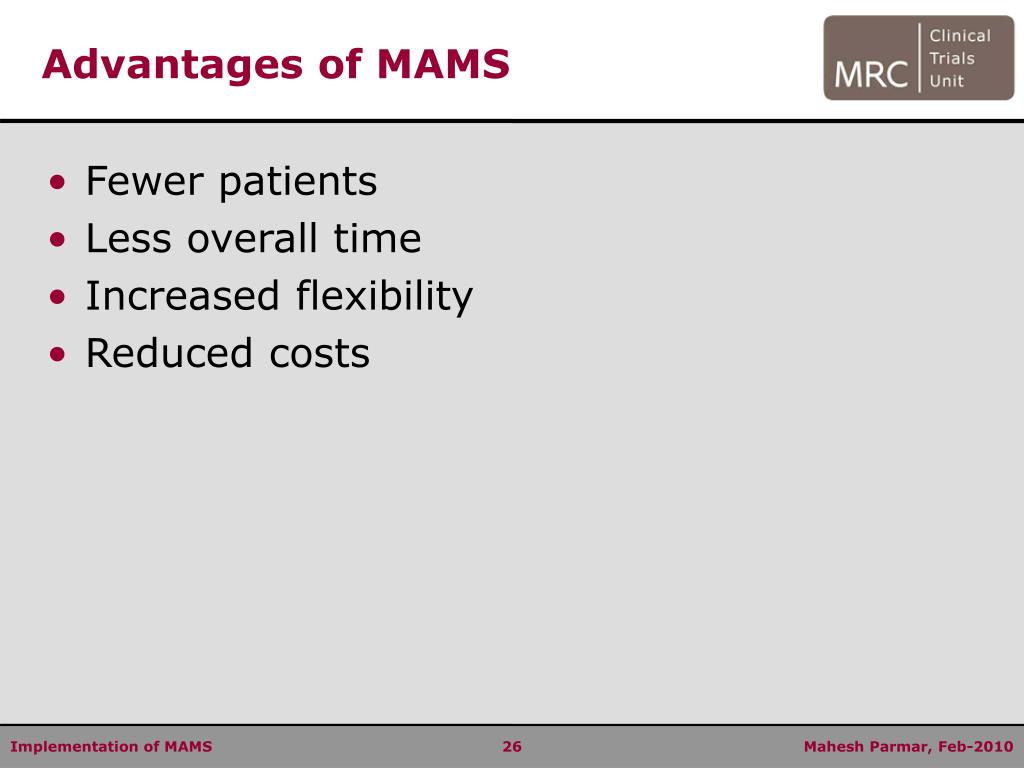 Advantages of MAMS

MRC Clinical Trials Unit

• Fewer patients
• Less overall time
• Increased flexibility
• Reduced costs

Implementation of MAMS

26

Mahesh Parmar, Feb-2010